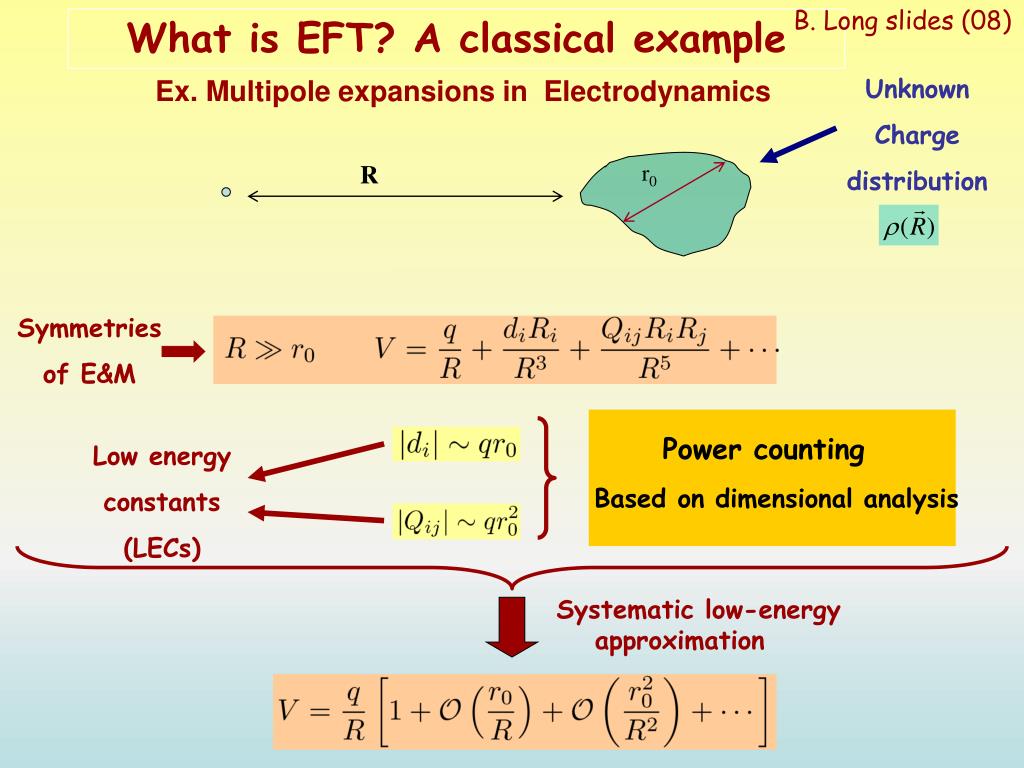 What is EFT? A classical example

B. Long slides (08)

Ex. Multipole expansions in Electrodynamics

Unknown Charge distribution $\rho(\vec{R})$

R

$r_0$

Symmetries of E&M

$R \gg r_0 \qquad V = \frac{q}{R} + \frac{d_i R_i}{R^3} + \frac{Q_{ij} R_i R_j}{R^5} + \cdots$

Low energy constants (LECs)

$|d_i| \sim q r_0$

$|Q_{ij}| \sim q r_0^2$

Power counting

Based on dimensional analysis

Systematic low-energy approximation

$V = \frac{q}{R}\left[1 + \mathcal{O}\left(\frac{r_0}{R}\right) + \mathcal{O}\left(\frac{r_0^2}{R^2}\right) + \cdots\right]$